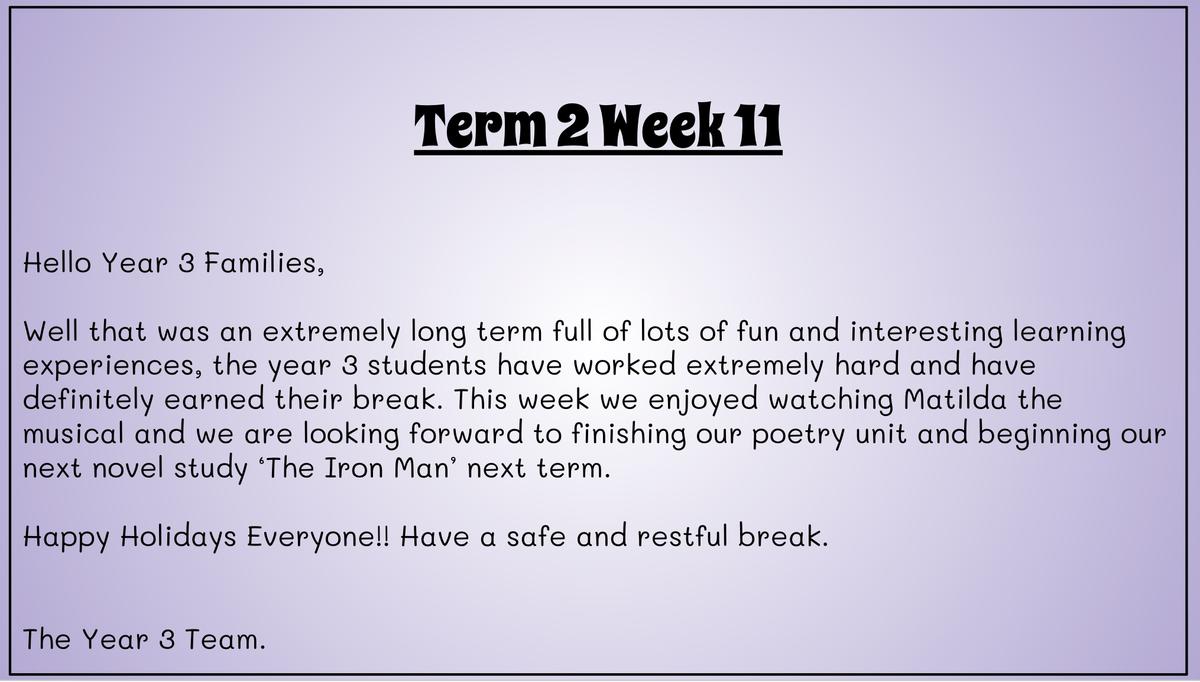 Term 2 Week 11

Hello Year 3 Families,

Well that was an extremely long term full of lots of fun and interesting learning experiences, the year 3 students have worked extremely hard and have definitely earned their break. This week we enjoyed watching Matilda the musical and we are looking forward to finishing our poetry unit and beginning our next novel study ‘The Iron Man’ next term.

Happy Holidays Everyone!! Have a safe and restful break.

The Year 3 Team.